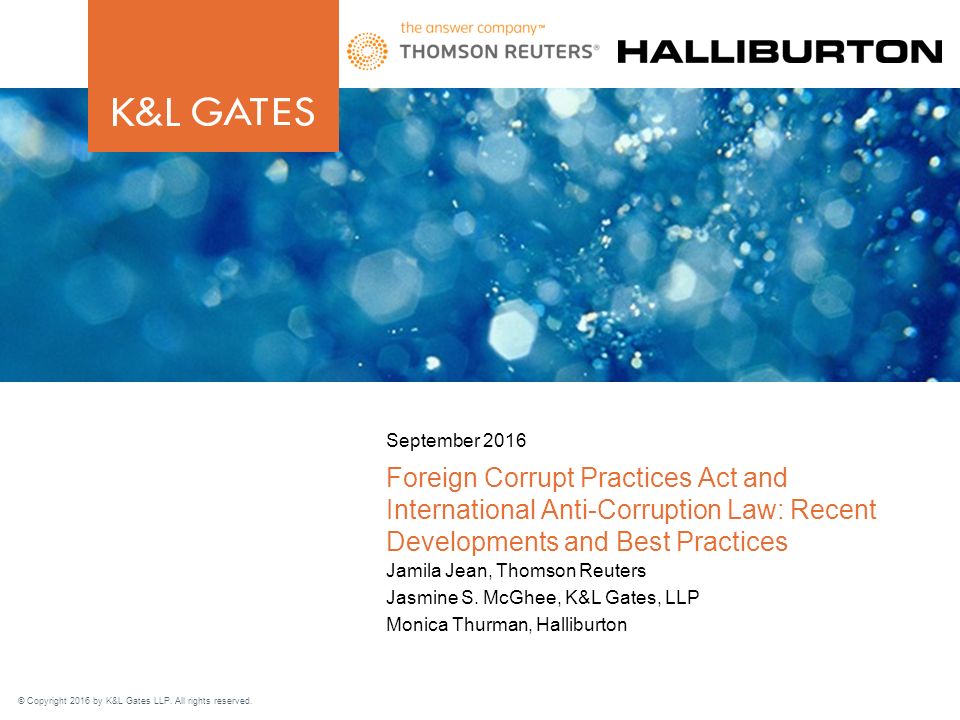 K&L GATES

the answer company™
THOMSON REUTERS®

HALLIBURTON

September 2016

Foreign Corrupt Practices Act and International Anti-Corruption Law: Recent Developments and Best Practices

Jamila Jean, Thomson Reuters

Jasmine S. McGhee, K&L Gates, LLP

Monica Thurman, Halliburton

© Copyright 2016 by K&L Gates LLP. All rights reserved.